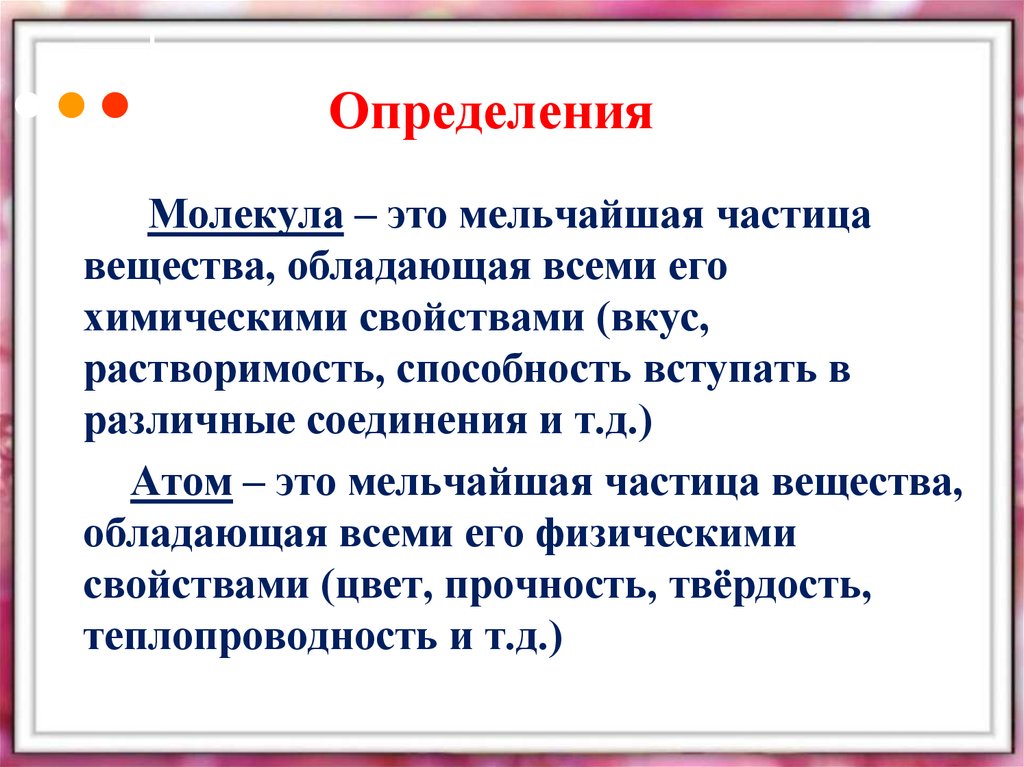 Определения

Молекула – это мельчайшая частица вещества, обладающая всеми его химическими свойствами (вкус, растворимость, способность вступать в различные соединения и т.д.)

Атом – это мельчайшая частица вещества, обладающая всеми его физическими свойствами (цвет, прочность, твёрдость, теплопроводность и т.д.)